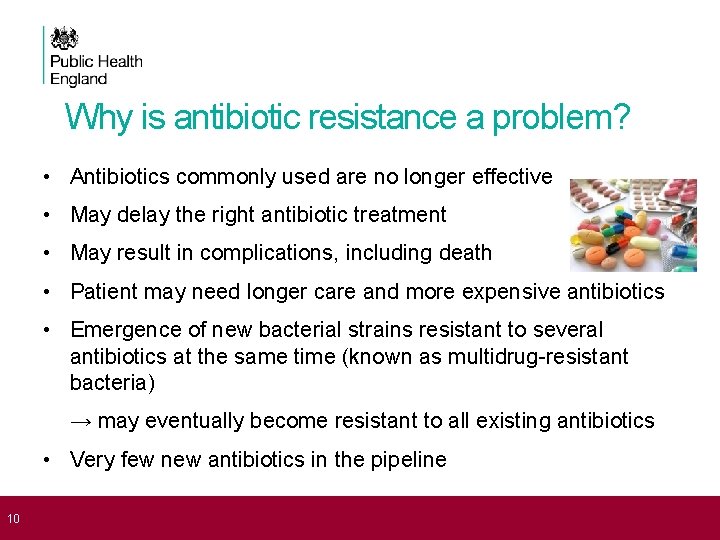 Public Health
England

Why is antibiotic resistance a problem?

• Antibiotics commonly used are no longer effective
• May delay the right antibiotic treatment
• May result in complications, including death
• Patient may need longer care and more expensive antibiotics
• Emergence of new bacterial strains resistant to several antibiotics at the same time (known as multidrug-resistant bacteria)

→ may eventually become resistant to all existing antibiotics

• Very few new antibiotics in the pipeline

10